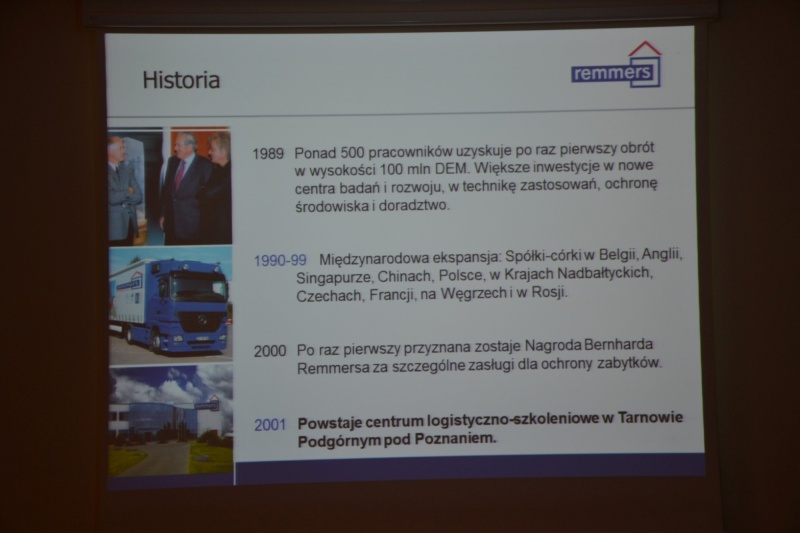 Historia

remmers

1989 Ponad 500 pracowników uzyskuje po raz pierwszy obrót w wysokości 100 mln DEM. Większe inwestycje w nowe centra badań i rozwoju, w technikę zastosowań, ochronę środowiska i doradztwo.

1990-99 Międzynarodowa ekspansja: Spółki-córki w Belgii, Anglii, Singapurze, Chinach, Polsce, w Krajach Nadbałtyckich, Czechach, Francji, na Węgrzech i w Rosji.

2000 Po raz pierwszy przyznana zostaje Nagroda Bernharda Remmersa za szczególne zasługi dla ochrony zabytków.

2001 Powstaje centrum logistyczno-szkoleniowe w Tarnowie Podgórnym pod Poznaniem.